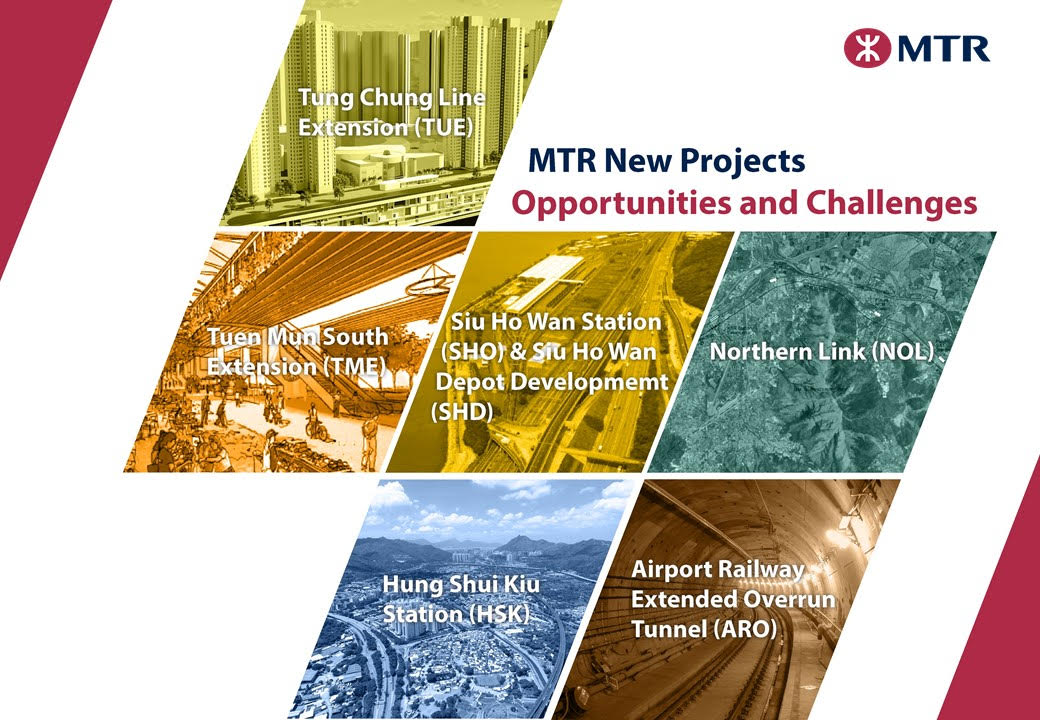 MTR

Tung Chung Line Extension (TUE)

MTR New Projects
Opportunities and Challenges

Tuen Mun South Extension (TME)

Siu Ho Wan Station (SHO) & Siu Ho Wan Depot Developmemt (SHD)

Northern Link (NOL)

Hung Shui Kiu Station (HSK)

Airport Railway Extended Overrun Tunnel (ARO)